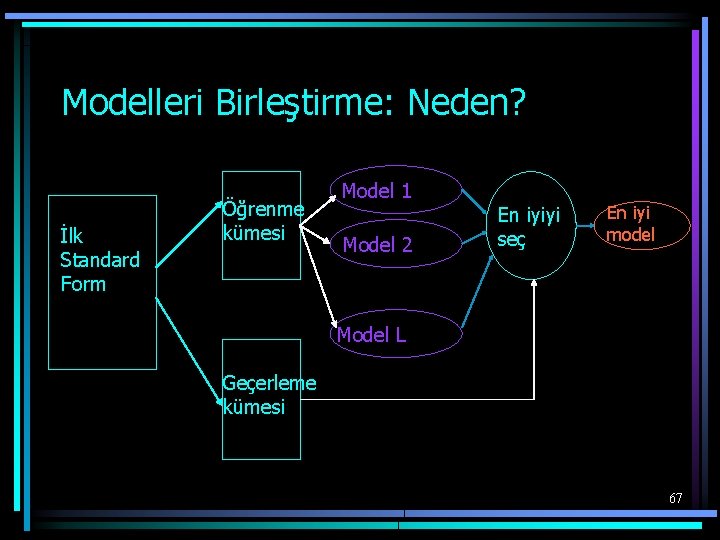 Modelleri Birleştirme: Neden?

İlk Standard Form

Öğrenme kümesi

Geçerleme kümesi

Model 1

Model 2

Model L

En iyiyi seç

En iyi model

67